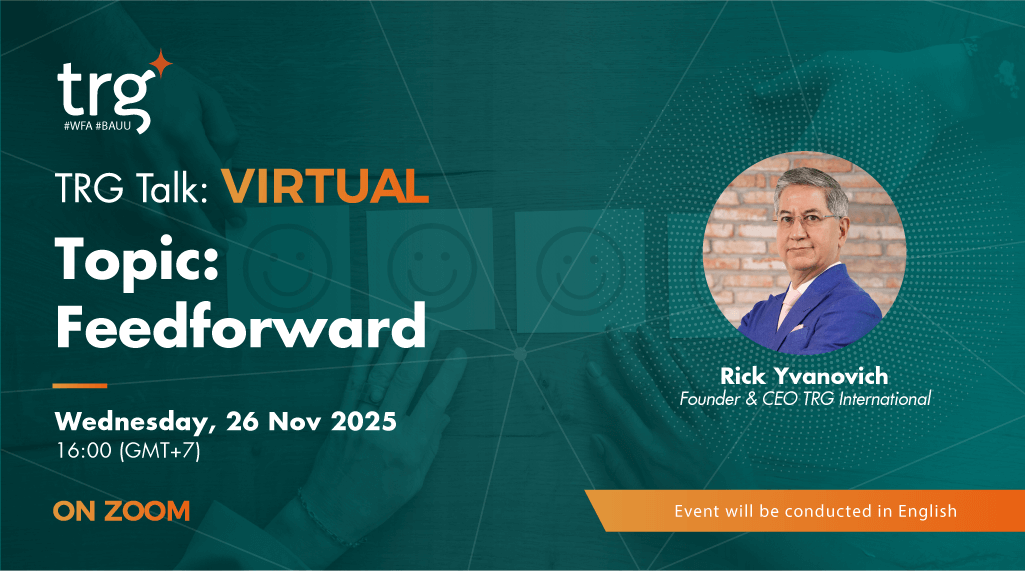 trg
#WFA #BAUU

TRG Talk: VIRTUAL

Topic: Feedforward

Wednesday, 26 Nov 2025
16:00 (GMT+7)

ON ZOOM

Rick Yvanovich
Founder & CEO TRG International

Event will be conducted in English